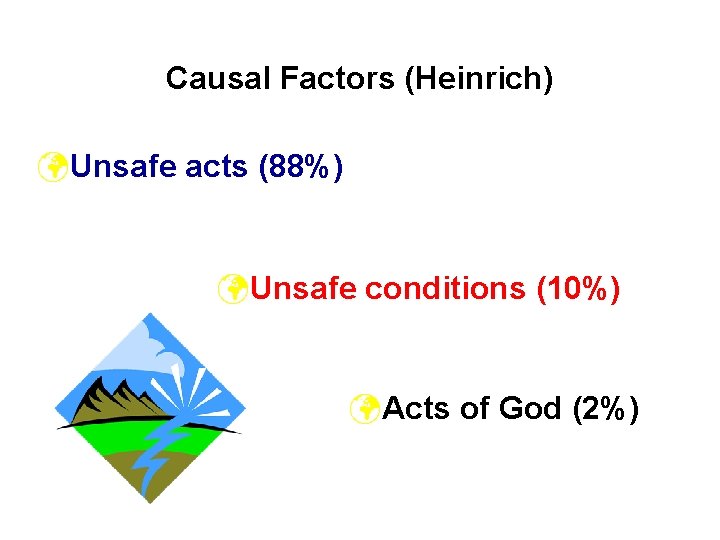 Causal Factors (Heinrich)

Unsafe acts (88%)

Unsafe conditions (10%)

Acts of God (2%)